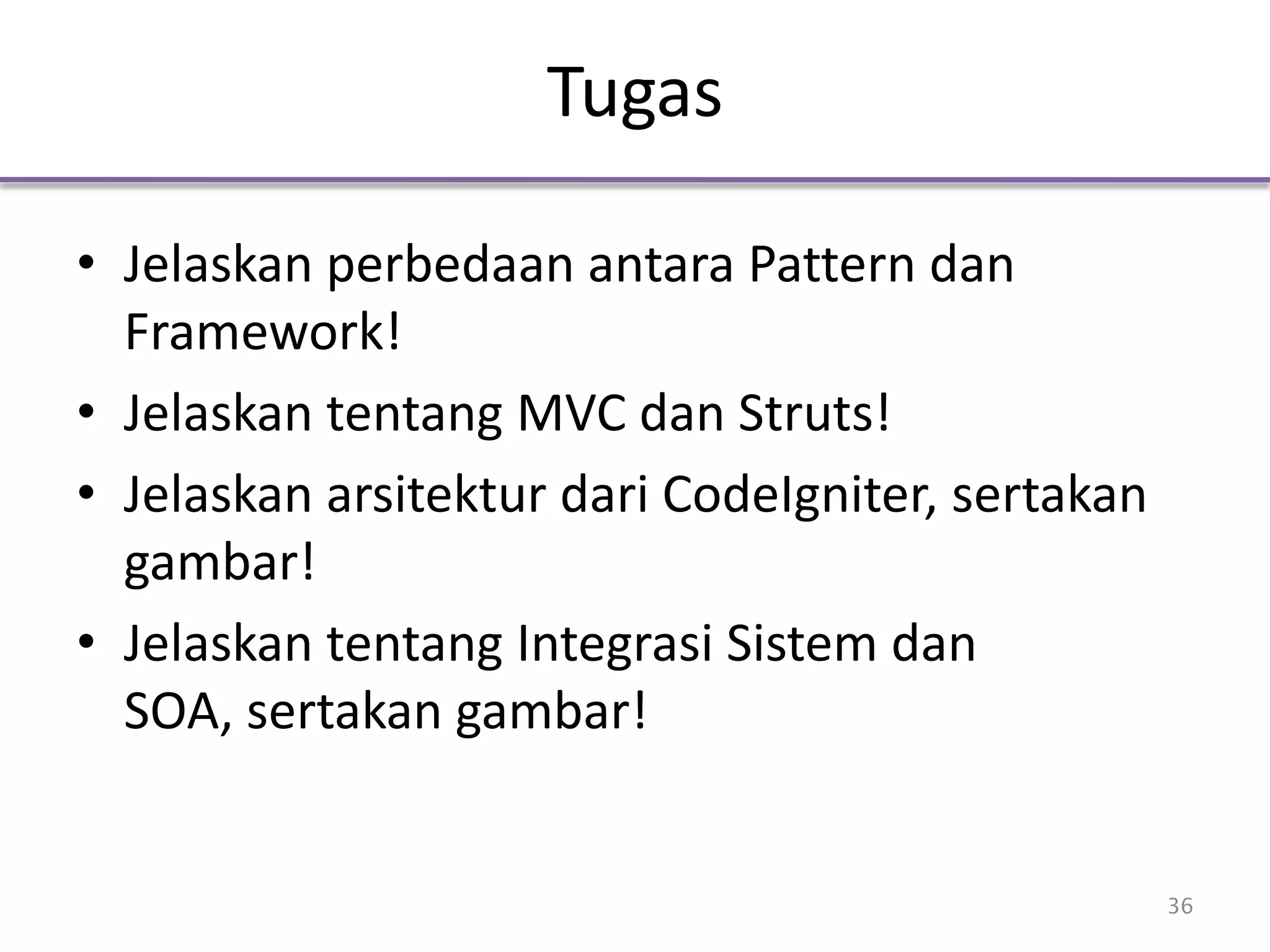 Tugas

• Jelaskan perbedaan antara Pattern dan Framework!
• Jelaskan tentang MVC dan Struts!
• Jelaskan arsitektur dari CodeIgniter, sertakan gambar!
• Jelaskan tentang Integrasi Sistem dan SOA, sertakan gambar!

36